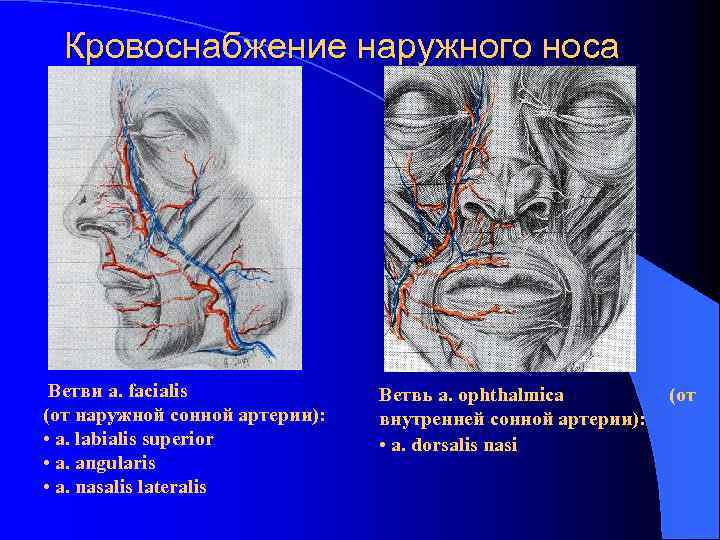 Кровоснабжение наружного носа

Ветви a. facialis
(от наружной сонной артерии):
• a. labialis superior
• a. angularis
• a. nasalis lateralis

Ветвь a. ophthalmica (от внутренней сонной артерии):
• a. dorsalis nasi